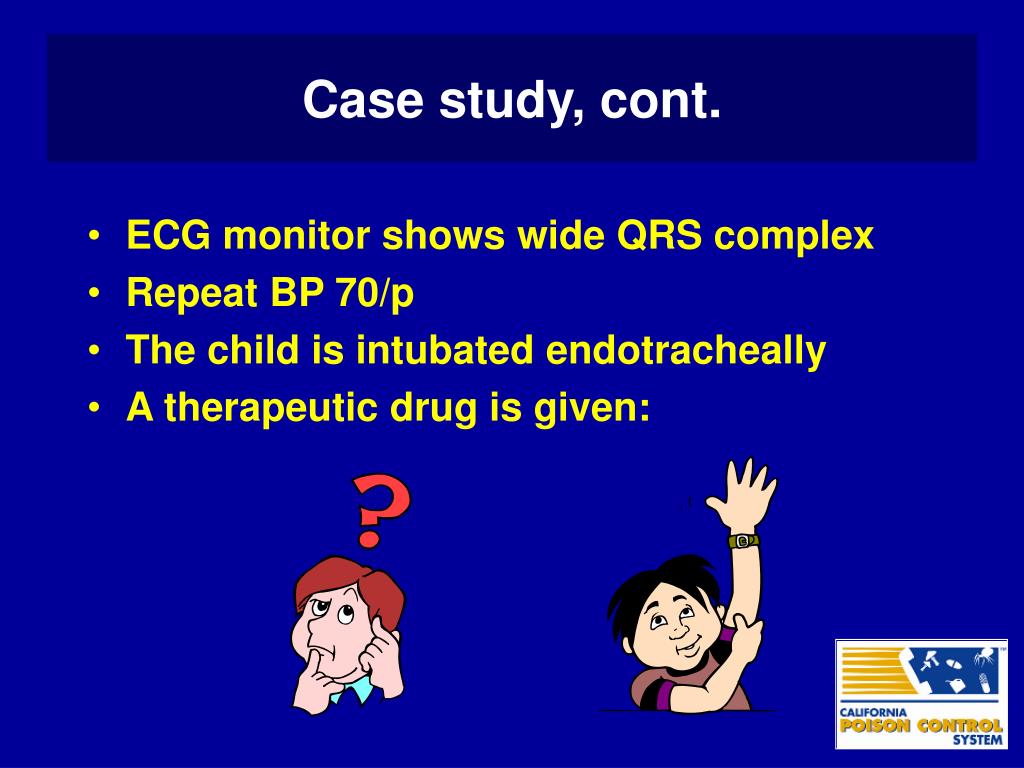 Case study, cont.

• ECG monitor shows wide QRS complex
• Repeat BP 70/p
• The child is intubated endotracheally
• A therapeutic drug is given:

?

CALIFORNIA
POISON CONTROL
SYSTEM